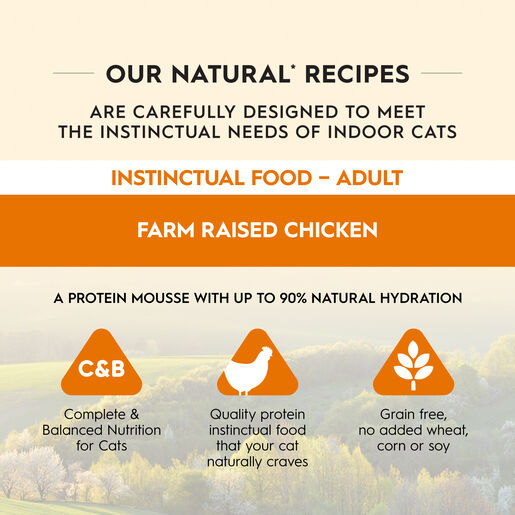 OUR NATURAL* RECIPES

ARE CAREFULLY DESIGNED TO MEET THE INSTINCTUAL NEEDS OF INDOOR CATS

INSTINCTUAL FOOD – ADULT

FARM RAISED CHICKEN

A PROTEIN MOUSSE WITH UP TO 90% NATURAL HYDRATION

C&B

Complete & Balanced Nutrition for Cats

Quality protein instinctual food that your cat naturally craves

Grain free, no added wheat, corn or soy